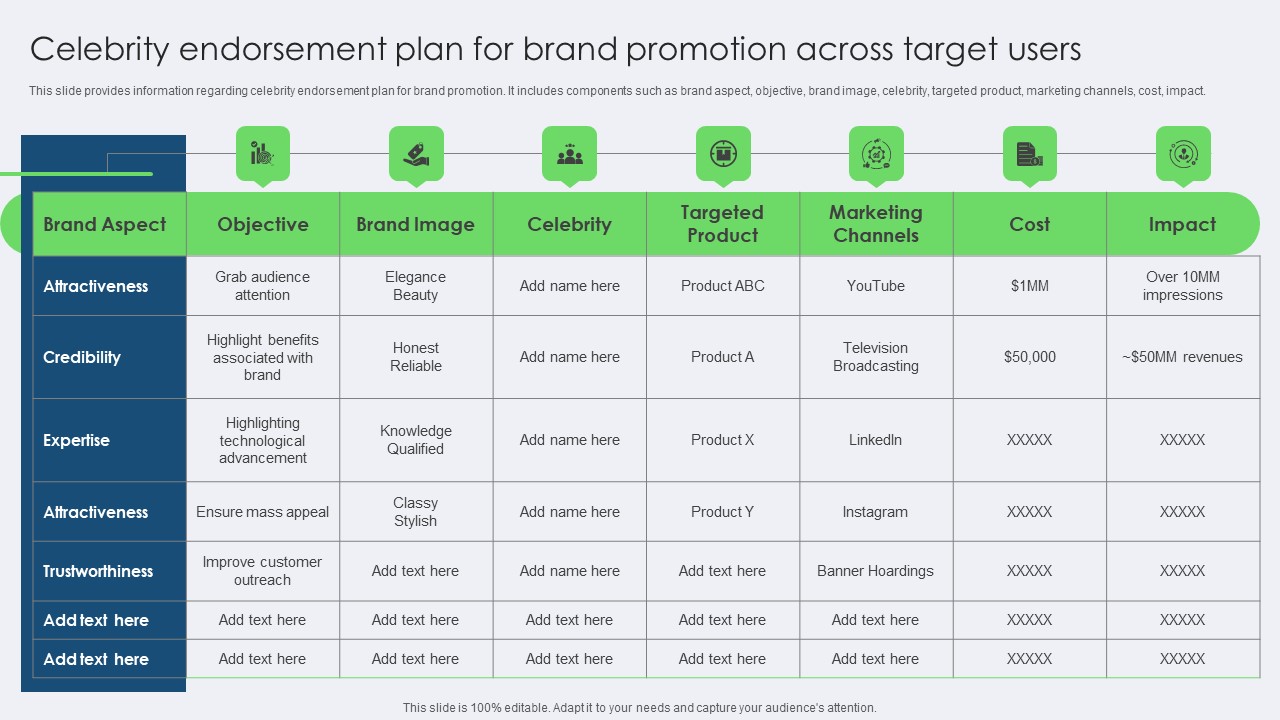 Celebrity endorsement plan for brand promotion across target users

This slide provides information regarding celebrity endorsement plan for brand promotion. It includes components such as brand aspect, objective, brand image, celebrity, targeted product, marketing channels, cost, impact.

| Brand Aspect | Objective | Brand Image | Celebrity | Targeted Product | Marketing Channels | Cost | Impact |
|---|---|---|---|---|---|---|---|
| Attractiveness | Grab audience attention | Elegance Beauty | Add name here | Product ABC | YouTube | $1MM | Over 10MM impressions |
| Credibility | Highlight benefits associated with brand | Honest Reliable | Add name here | Product A | Television Broadcasting | $50,000 | ~$50MM revenues |
| Expertise | Highlighting technological advancement | Knowledge Qualified | Add name here | Product X | LinkedIn | XXXXX | XXXXX |
| Attractiveness | Ensure mass appeal | Classy Stylish | Add name here | Product Y | Instagram | XXXXX | XXXXX |
| Trustworthiness | Improve customer outreach | Add text here | Add name here | Add text here | Banner Hoardings | XXXXX | XXXXX |
| Add text here | Add text here | Add text here | Add text here | Add text here | Add text here | XXXXX | XXXXX |
| Add text here | Add text here | Add text here | Add text here | Add text here | Add text here | XXXXX | XXXXX |

This slide is 100% editable. Adapt it to your needs and capture your audience's attention.